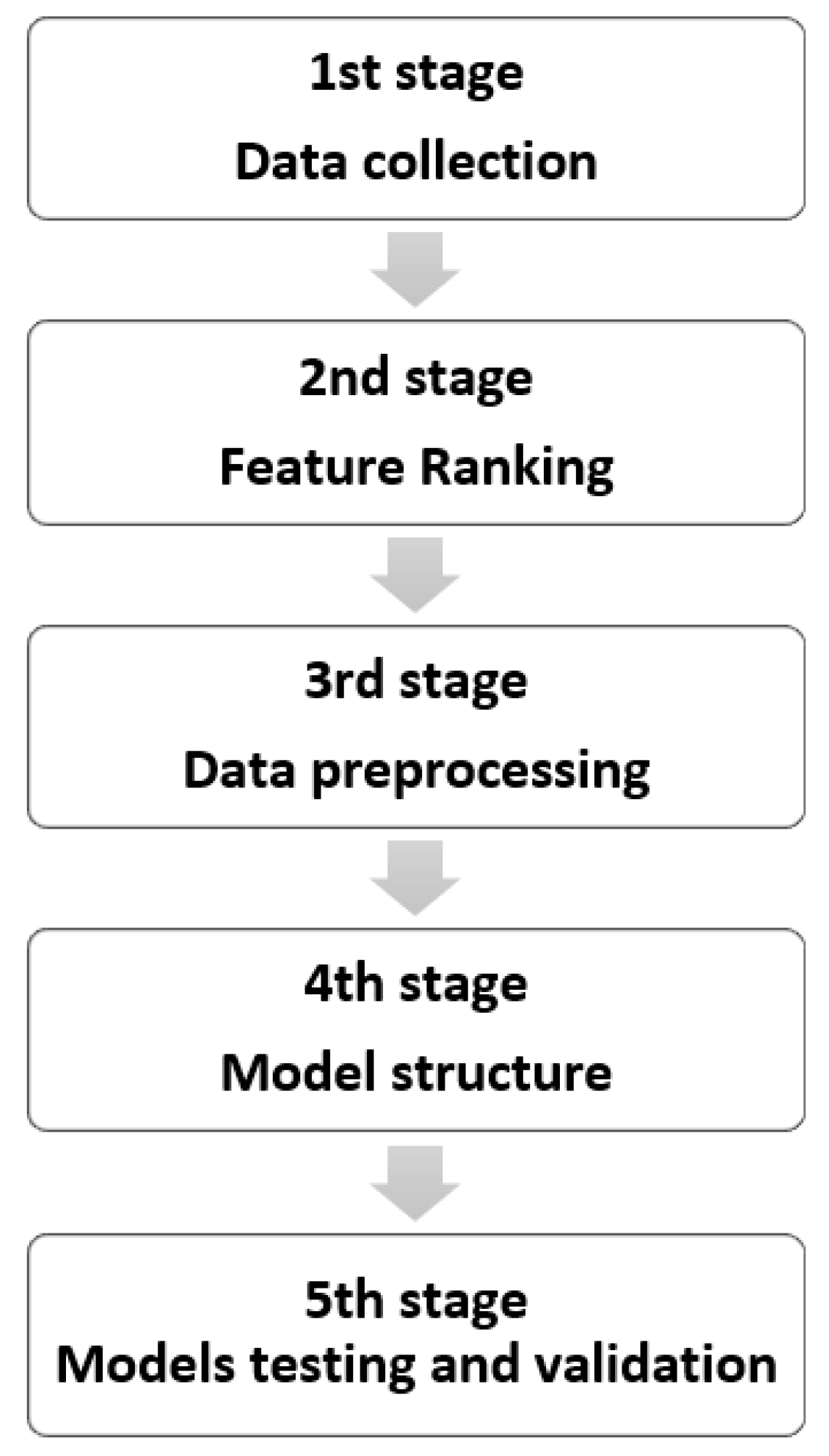 1st stage
Data collection

2nd stage
Feature Ranking

3rd stage
Data preprocessing

4th stage
Model structure

5th stage
Models testing and validation